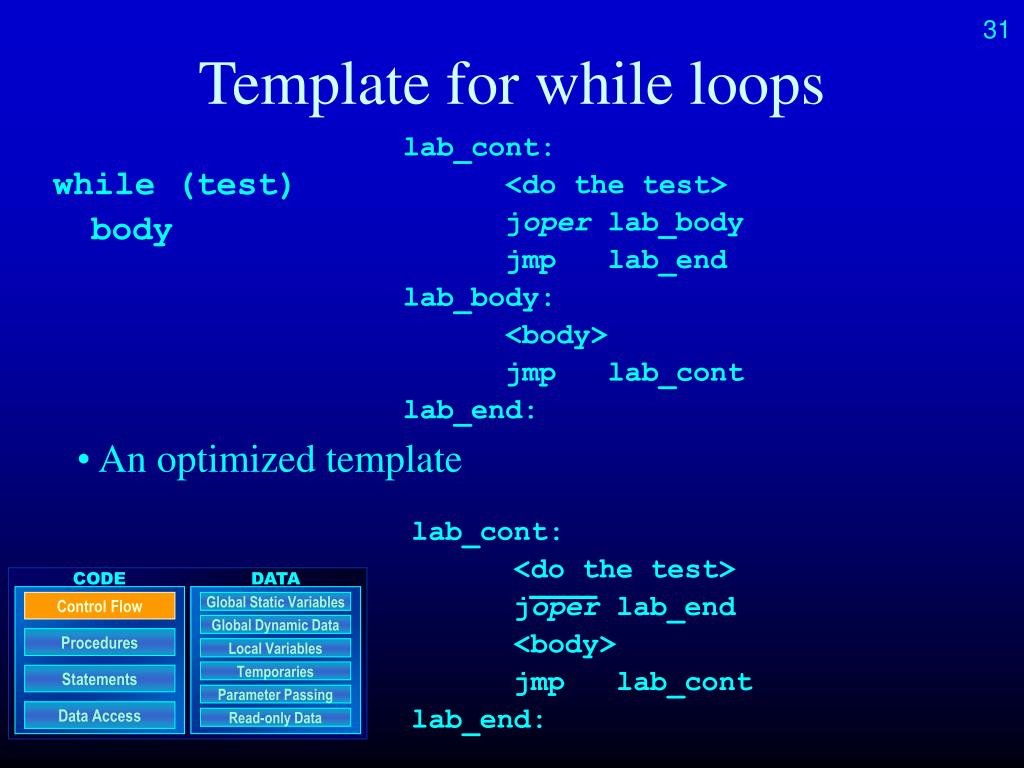 31

Template for while loops

while (test)
  body

lab_cont:
    <do the test>
    joper lab_body
    jmp   lab_end
lab_body:
    <body>
    jmp   lab_cont
lab_end:

• An optimized template

lab_cont:
    <do the test>
    j$\overline{oper}$ lab_end
    <body>
    jmp   lab_cont
lab_end:

CODE
Control Flow
Procedures
Statements
Data Access

DATA
Global Static Variables
Global Dynamic Data
Local Variables
Temporaries
Parameter Passing
Read-only Data